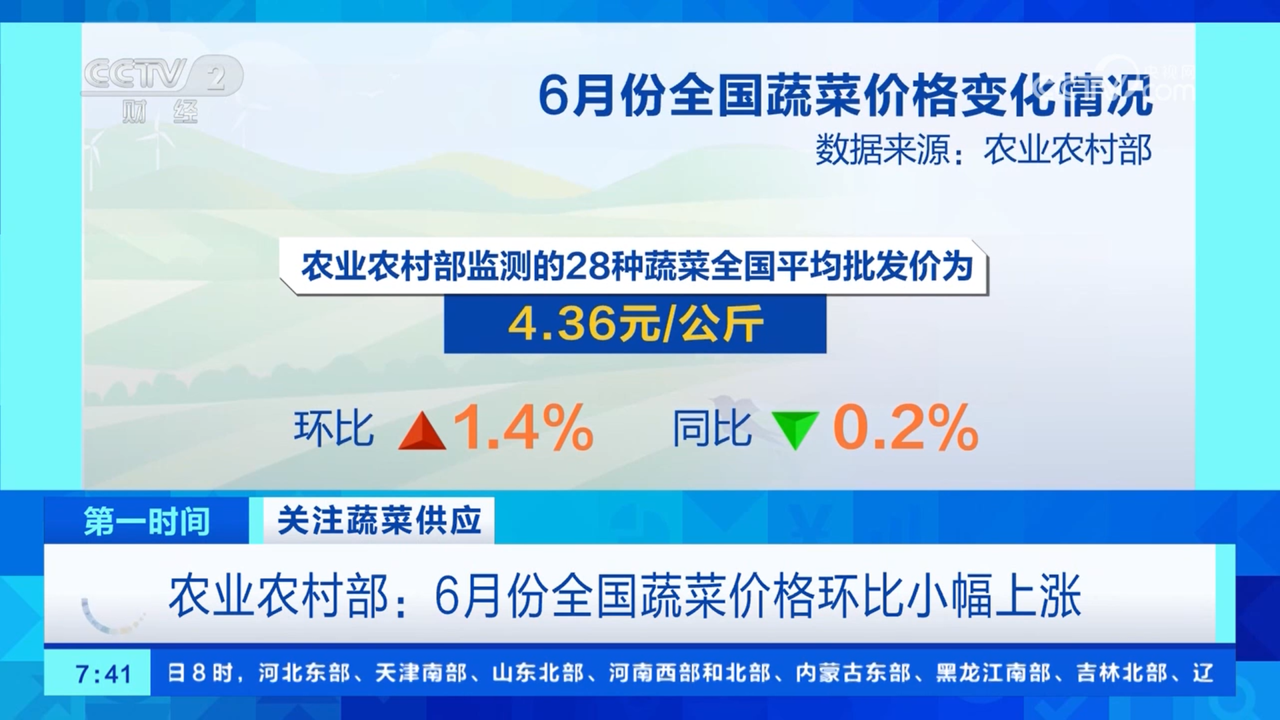 CCTV 2 财经

6月份全国蔬菜价格变化情况
数据来源：农业农村部

农业农村部监测的28种蔬菜全国平均批发价为
4.36元/公斤

环比 1.4% 同比 0.2%

第一时间 关注蔬菜供应

农业农村部：6月份全国蔬菜价格环比小幅上涨

7:41 日8时，河北东部、天津南部、山东北部、河南西部和北部、内蒙古东部、黑龙江南部、吉林北部、辽